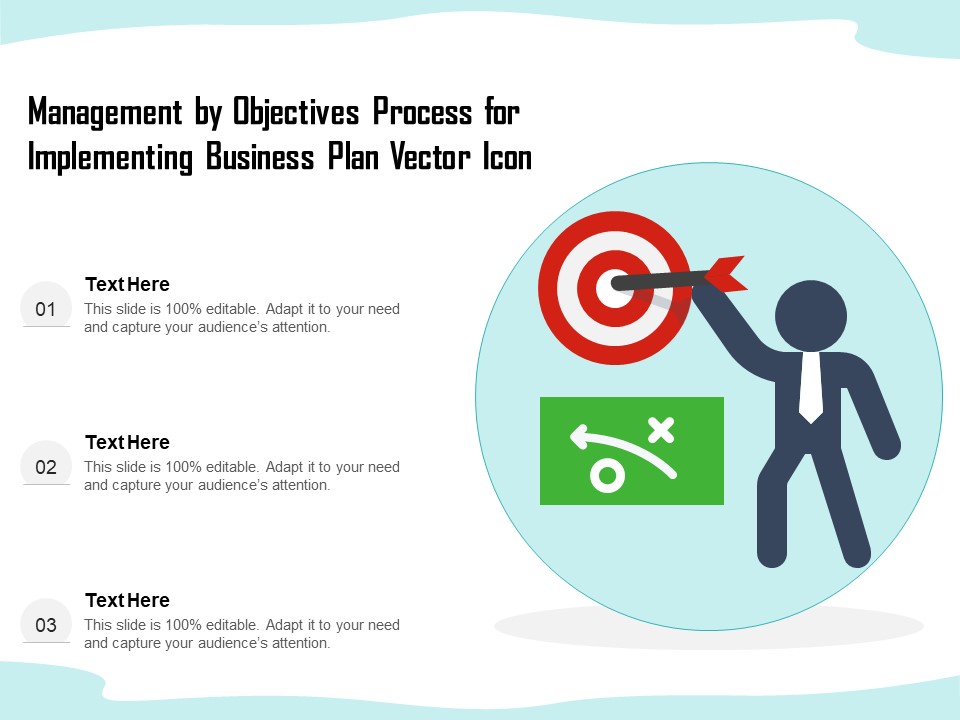 Management by Objectives Process for Implementing Business Plan Vector Icon

01
Text Here
This slide is 100% editable. Adapt it to your need and capture your audience's attention.

02
Text Here
This slide is 100% editable. Adapt it to your need and capture your audience's attention.

03
Text Here
This slide is 100% editable. Adapt it to your need and capture your audience's attention.